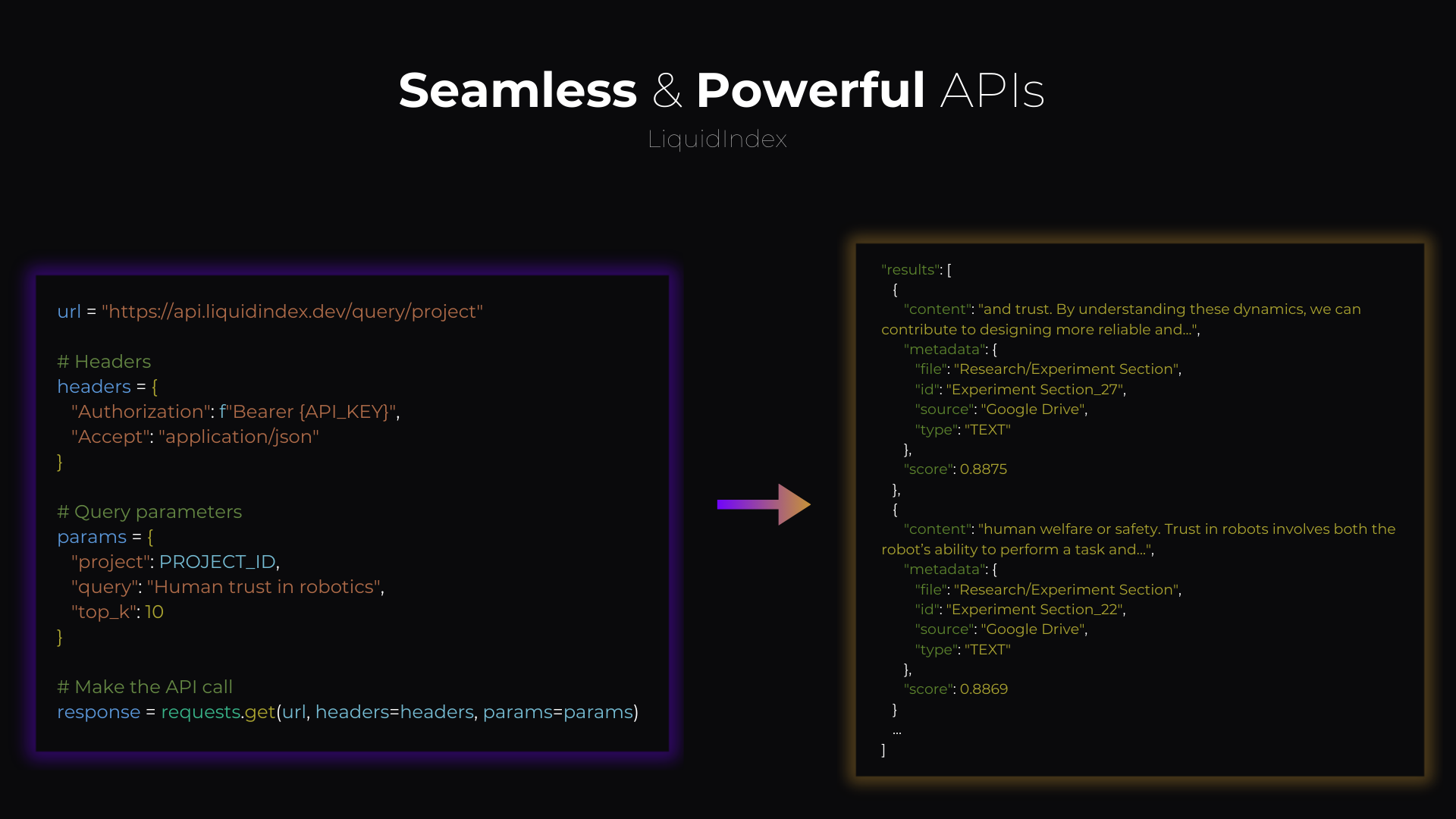 Seamless & Powerful APIs
LiquidIndex

url = "https://api.liquidindex.dev/query/project"

# Headers
headers = {
"Authorization": f"Bearer {API_KEY}",
"Accept": "application/json"
}

# Query parameters
params = {
"project": PROJECT_ID,
"query": "Human trust in robotics",
"top_k": 10
}

# Make the API call
response = requests.get(url, headers=headers, params=params)

"results": [
{
"content": "and trust. By understanding these dynamics, we can contribute to designing more reliable and...",
"metadata": {
"file": "Research/Experiment Section",
"id": "Experiment Section_27",
"source": "Google Drive",
"type": "TEXT"
},
"score": 0.8875
},
{
"content": "human welfare or safety. Trust in robots involves both the robot's ability to perform a task and...",
"metadata": {
"file": "Research/Experiment Section",
"id": "Experiment Section_22",
"source": "Google Drive",
"type": "TEXT"
},
"score": 0.8869
}
...
]